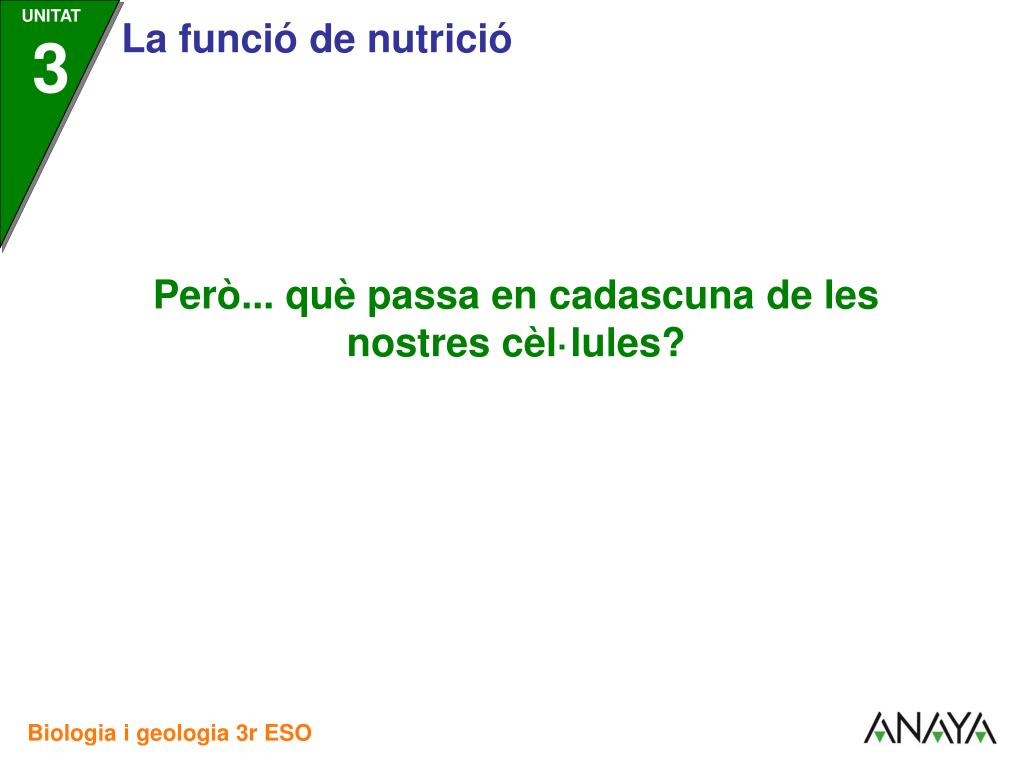 UNITAT
3
La funció de nutrició

Però... què passa en cadascuna de les nostres cèl·lules?

Biologia i geologia 3r ESO

ANAYA